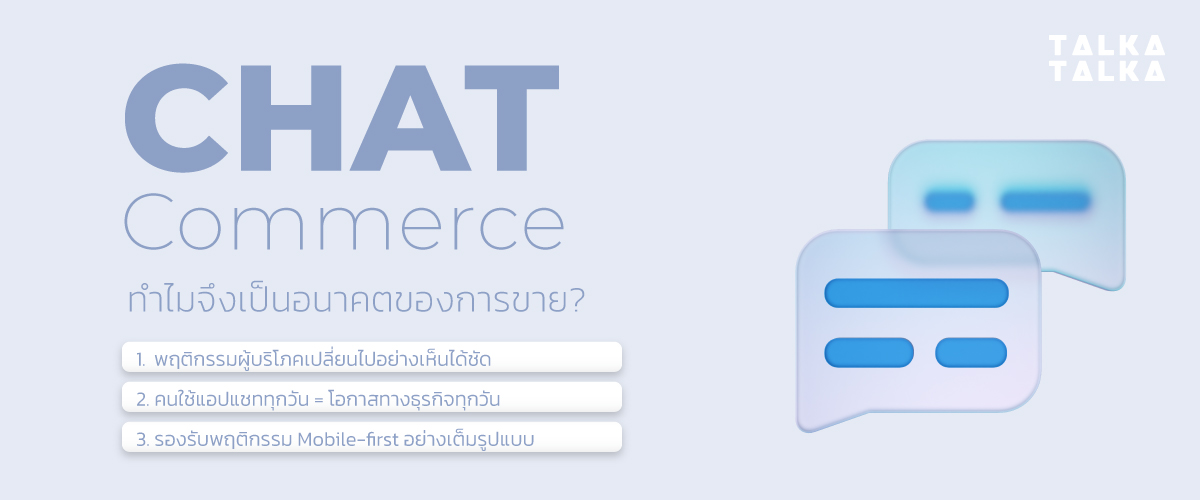 TALKA
TALKA

CHAT
Commerce

ทำไมจึงเป็นอนาคตของการขาย?

1. พฤติกรรมผู้บริโภคเปลี่ยนไปอย่างเห็นได้ชัด

2. คนใช้แอปแชททุกวัน = โอกาสทางธุรกิจทุกวัน

3. รองรับพฤติกรรม Mobile-first อย่างเต็มรูปแบบ